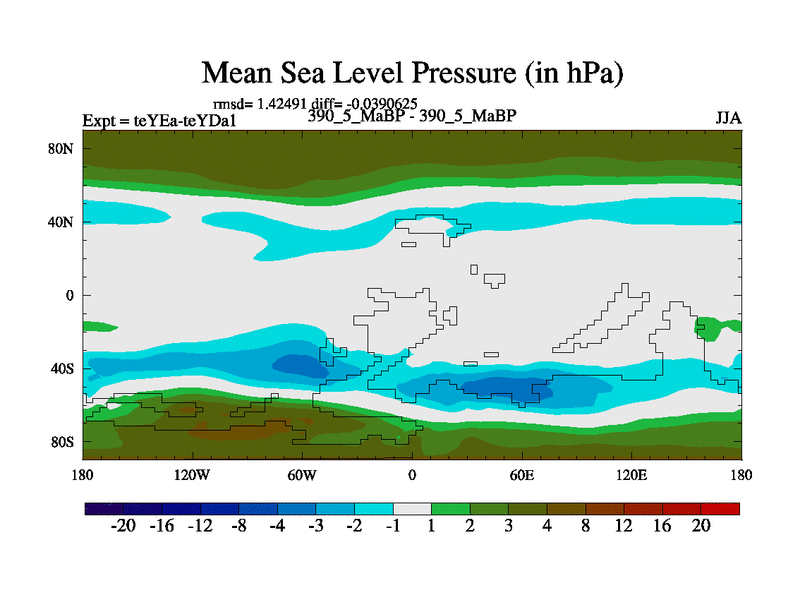 Mean Sea Level Pressure (in hPa)

rmsd= 1.42491 diff= -0.0390625

Expt = teYEa-teYDa1

390_5_MaBP - 390_5_MaBP

JJA

80N

40N

0

40S

80S

180

120W

60W

0

60E

120E

180

-20 -16 -12 -8 -4 -3 -2 -1 1 2 3 4 8 12 16 20